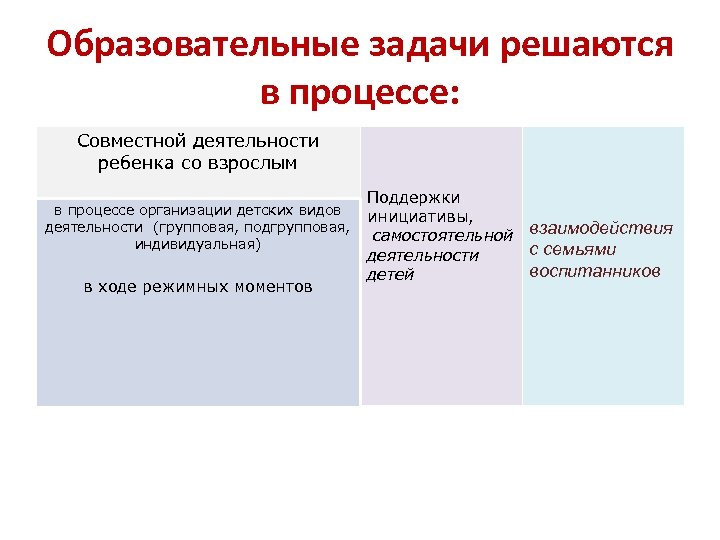 Образовательные задачи решаются в процессе:

| Совместной деятельности ребенка со взрослым | Поддержки инициативы, самостоятельной деятельности детей | взаимодействия с семьями воспитанников |
|---|---|---|
| в процессе организации детских видов деятельности (групповая, подгрупповая, индивидуальная) в ходе режимных моментов | | |